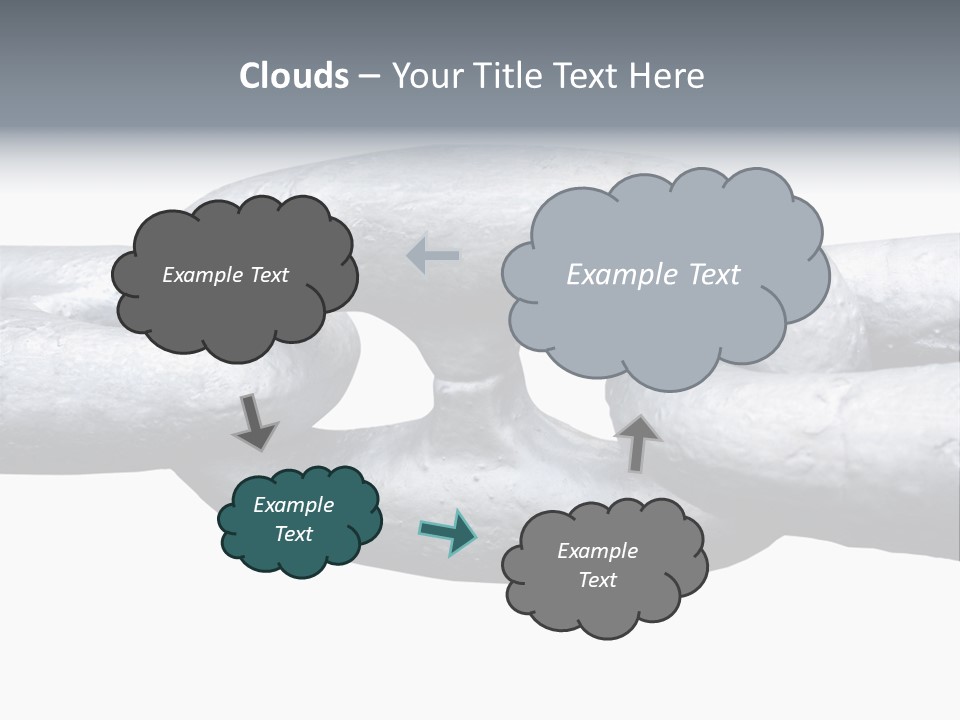 Clouds – Your Title Text Here

Example Text

Example Text

Example Text

Example Text